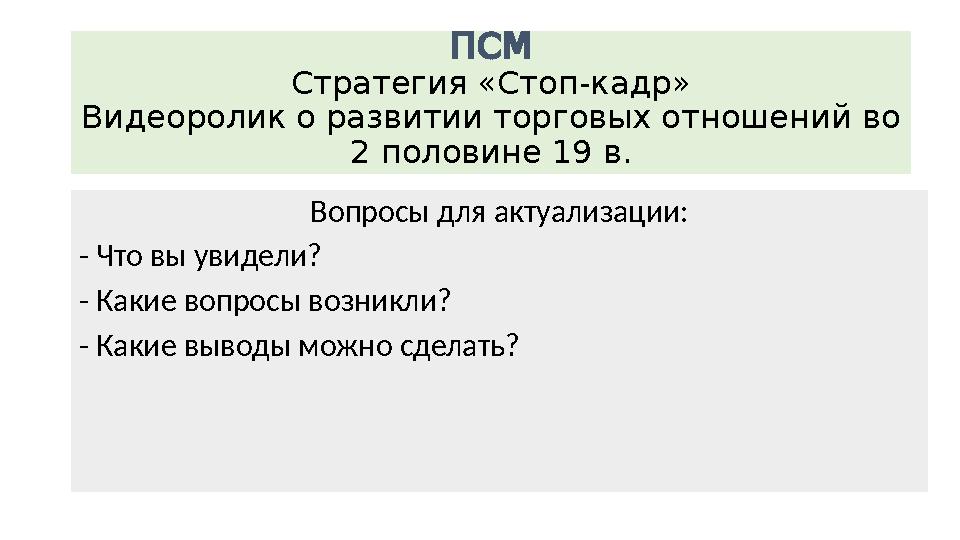 ПСМ
Стратегия «Стоп-кадр»
Видеоролик о развитии торговых отношений во 2 половине 19 в.

Вопросы для актуализации:

- Что вы увидели?

- Какие вопросы возникли?

- Какие выводы можно сделать?